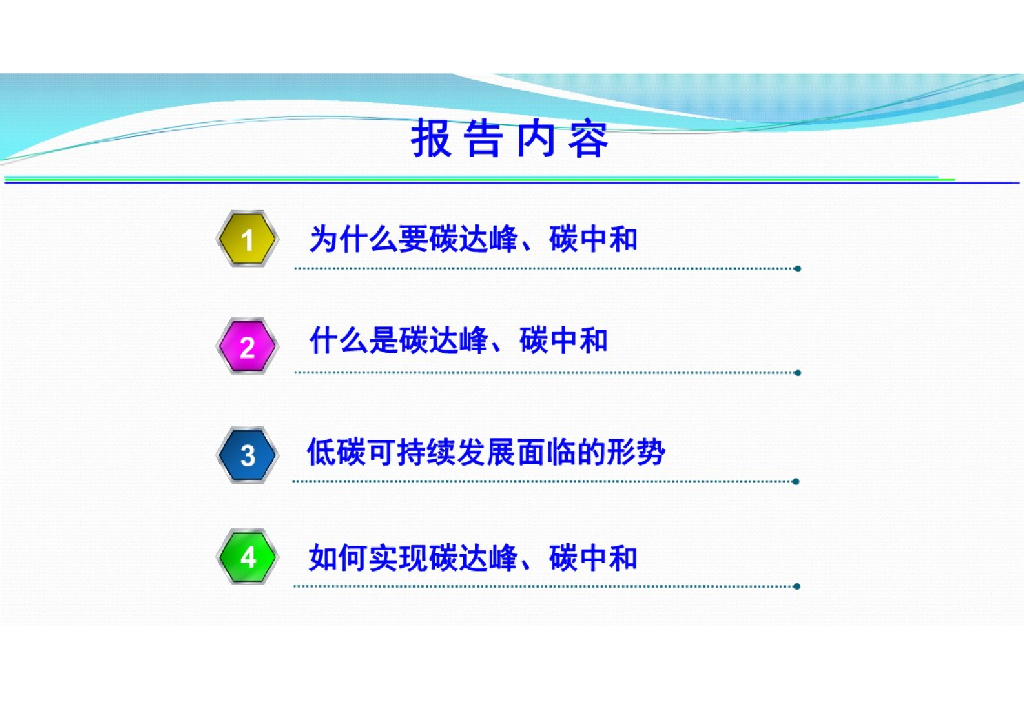 报告内容

1 为什么要碳达峰、碳中和

2 什么是碳达峰、碳中和

3 低碳可持续发展面临的形势

4 如何实现碳达峰、碳中和